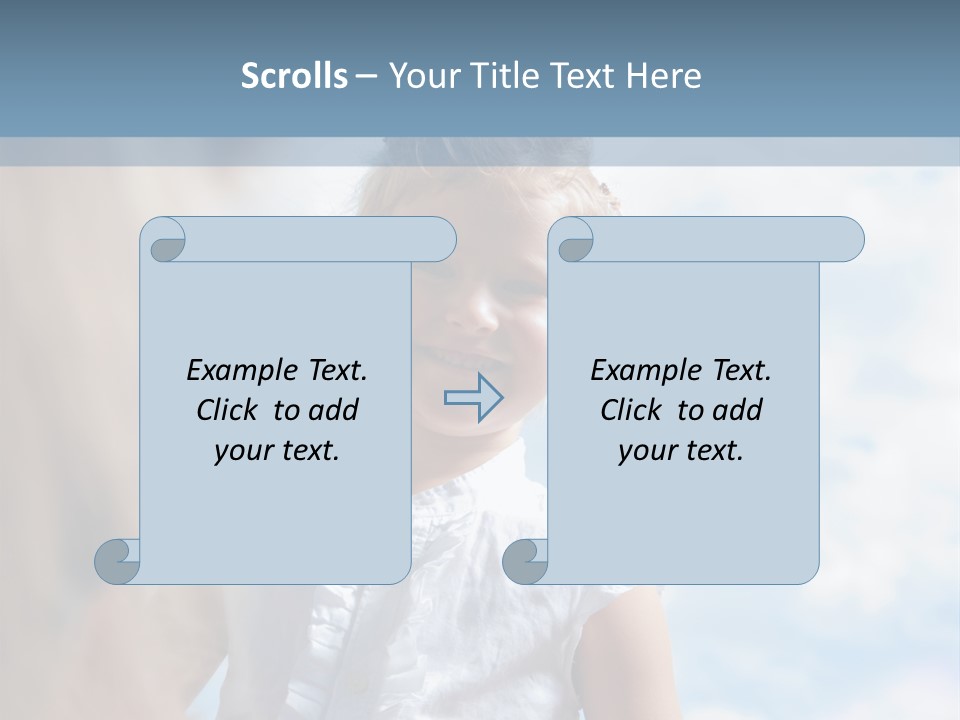 Scrolls – Your Title Text Here

Example Text. Click to add your text.

Example Text. Click to add your text.